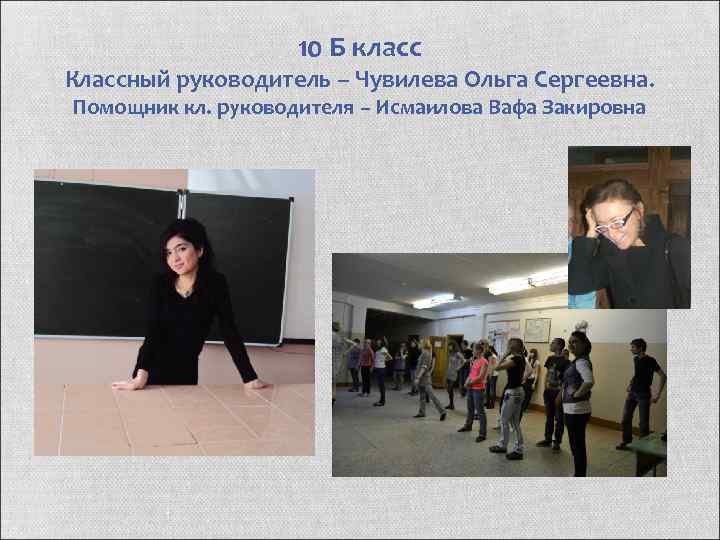 10 Б класс
Классный руководитель – Чувилева Ольга Сергеевна.
Помощник кл. руководителя – Исмаилова Вафа Закировна